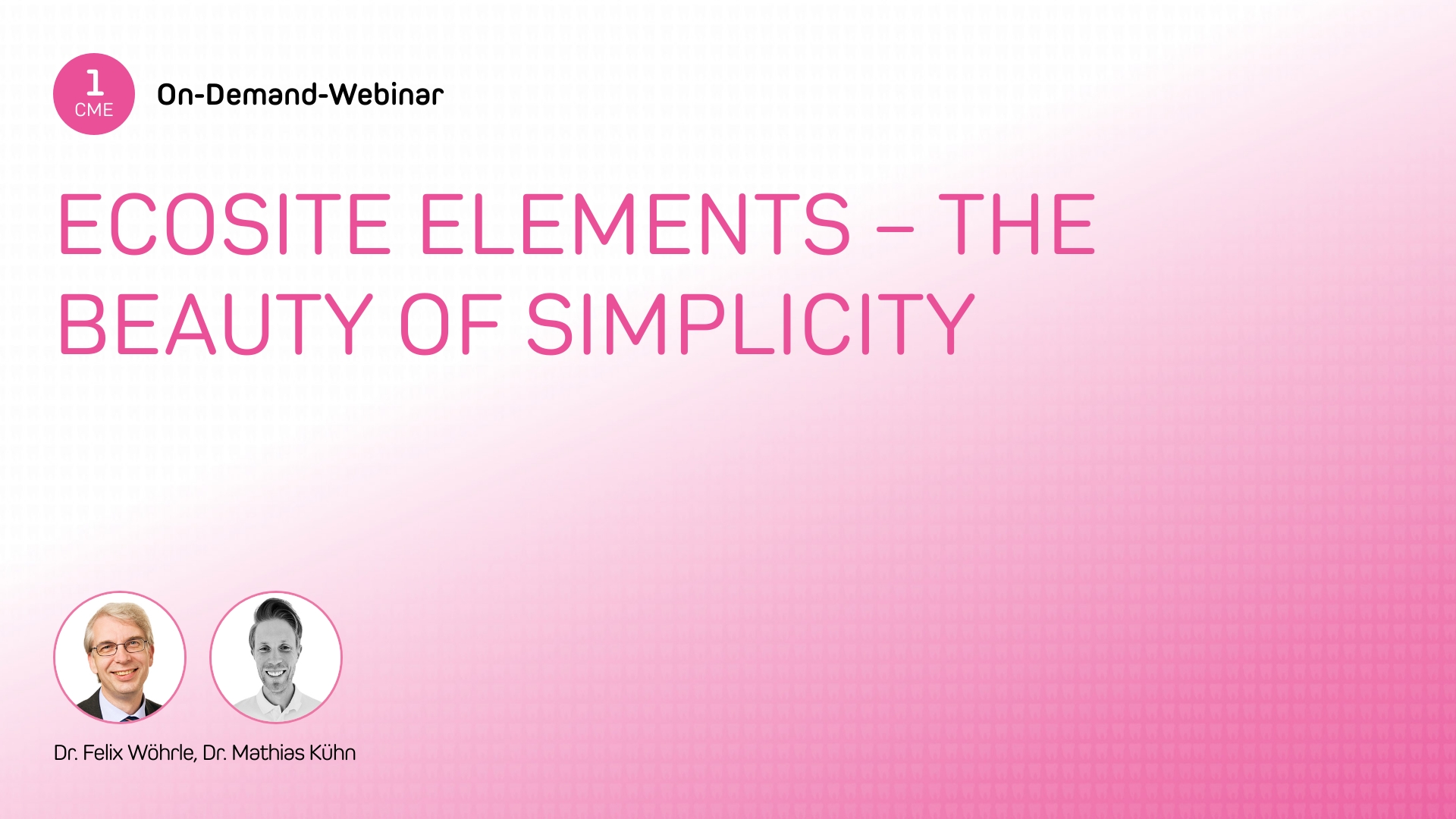 1
CME

On-Demand-Webinar

ECOSITE ELEMENTS – THE BEAUTY OF SIMPLICITY

Dr. Felix Wöhrle, Dr. Mathias Kühn